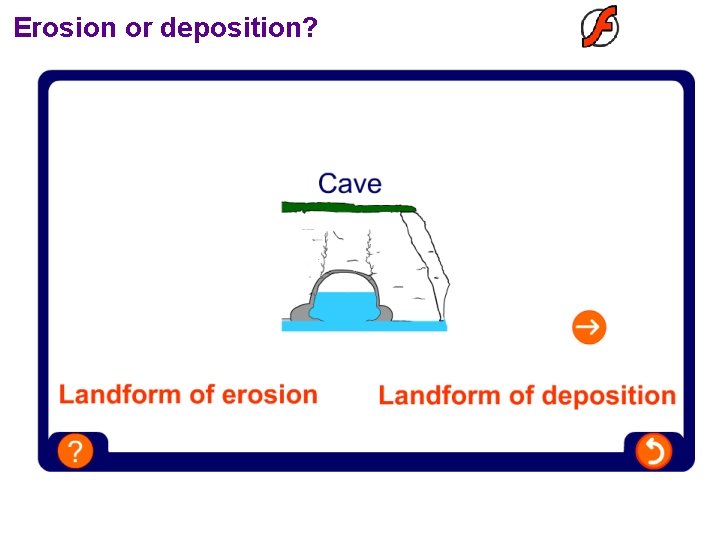 Erosion or deposition?

Cave

Landform of erosion

Landform of deposition

?